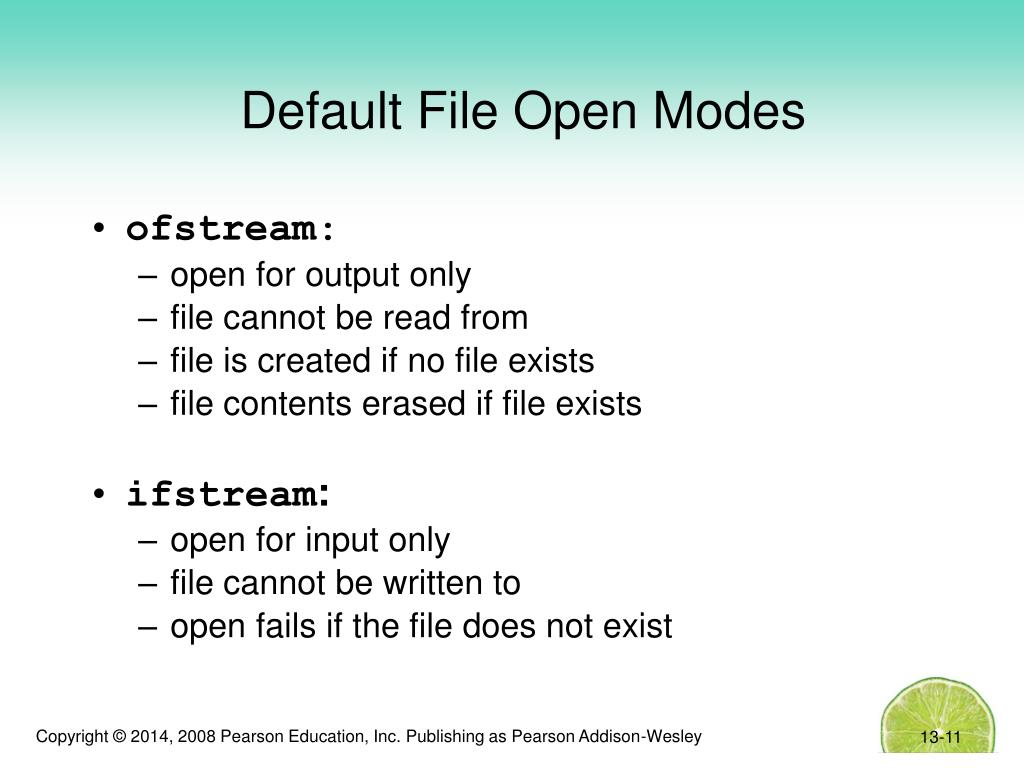 Default File Open Modes

• ofstream:
– open for output only
– file cannot be read from
– file is created if no file exists
– file contents erased if file exists

• ifstream:
– open for input only
– file cannot be written to
– open fails if the file does not exist

Copyright © 2014, 2008 Pearson Education, Inc. Publishing as Pearson Addison-Wesley

13-11